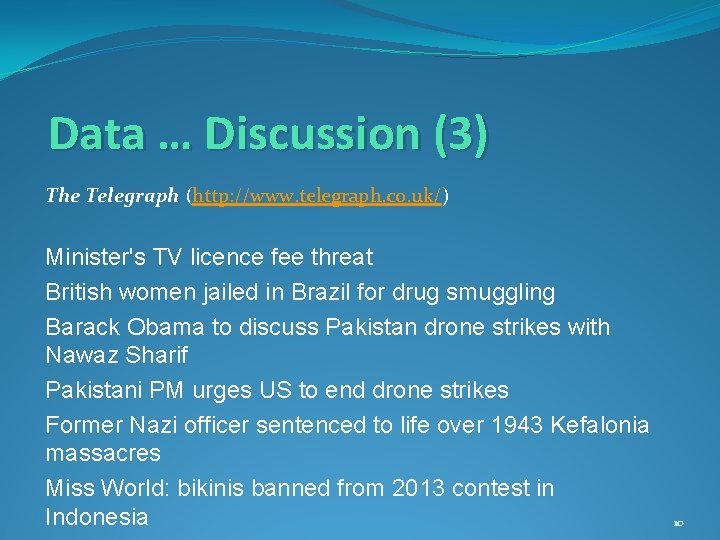 Data … Discussion (3)

The Telegraph (http://www.telegraph.co.uk/)

Minister's TV licence fee threat

British women jailed in Brazil for drug smuggling

Barack Obama to discuss Pakistan drone strikes with Nawaz Sharif

Pakistani PM urges US to end drone strikes

Former Nazi officer sentenced to life over 1943 Kefalonia massacres

Miss World: bikinis banned from 2013 contest in Indonesia

10